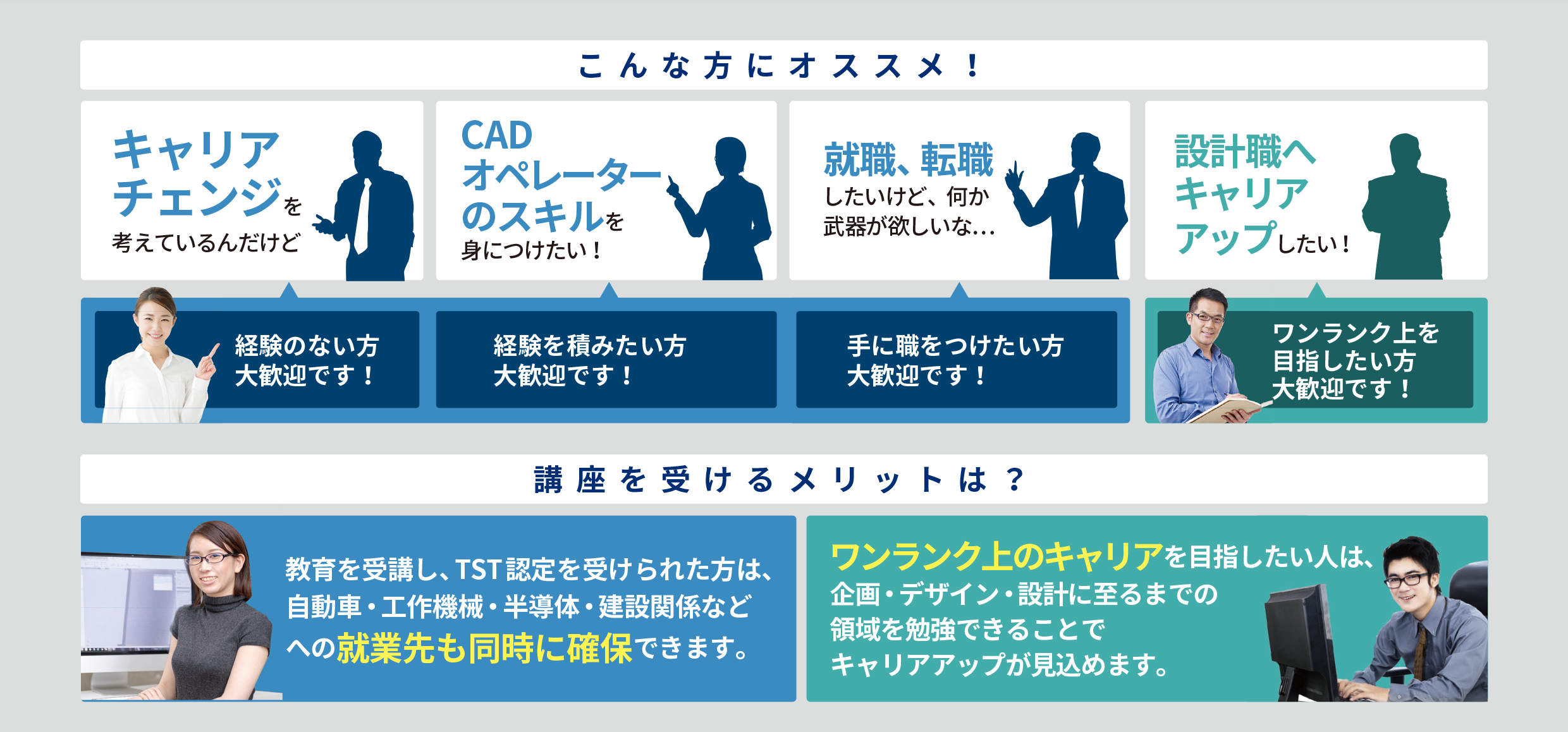 こんな方にオススメ！

キャリアチェンジを考えているんだけど

CADオペレーターのスキルを身につけたい！

就職、転職したいけど、何か武器が欲しいな…

設計職へキャリアアップしたい！

経験のない方大歓迎です！

経験を積みたい方大歓迎です！

手に職をつけたい方大歓迎です！

ワンランク上を目指したい方大歓迎です！

講座を受けるメリットは？

教育を受講し、TST認定を受けられた方は、自動車・工作機械・半導体・建設関係などへの就業先も同時に確保できます。

ワンランク上のキャリアを目指したい人は、企画・デザイン・設計に至るまでの領域を勉強できることでキャリアアップが見込めます。